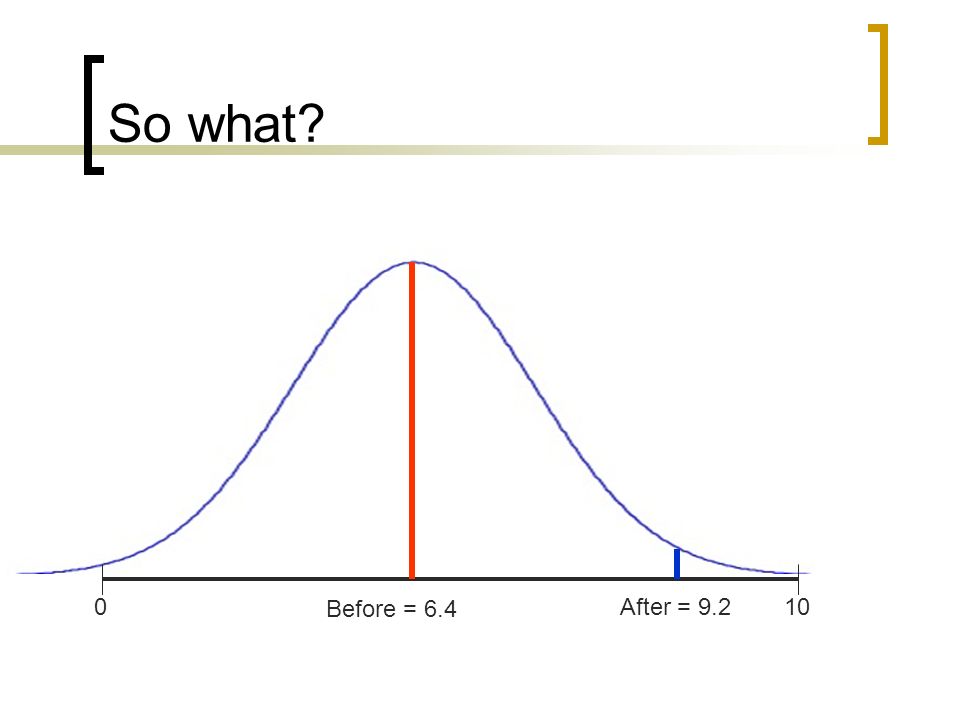 So what?

0

Before = 6.4

After = 9.2

10